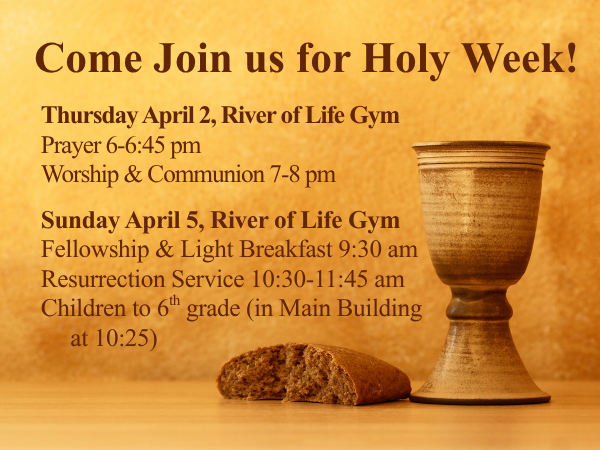 Come Join us for Holy Week!

Thursday April 2, River of Life Gym
Prayer 6-6:45 pm
Worship & Communion 7-8 pm

Sunday April 5, River of Life Gym
Fellowship & Light Breakfast 9:30 am
Resurrection Service 10:30-11:45 am
Children to 6$^{th}$ grade (in Main Building at 10:25)